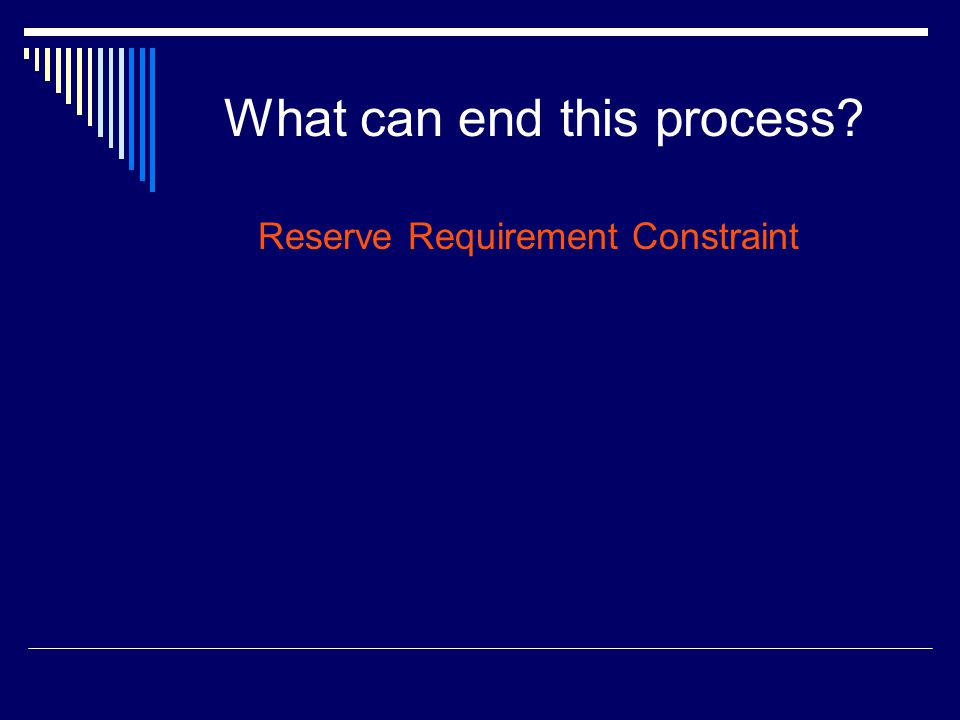 What can end this process?

Reserve Requirement Constraint